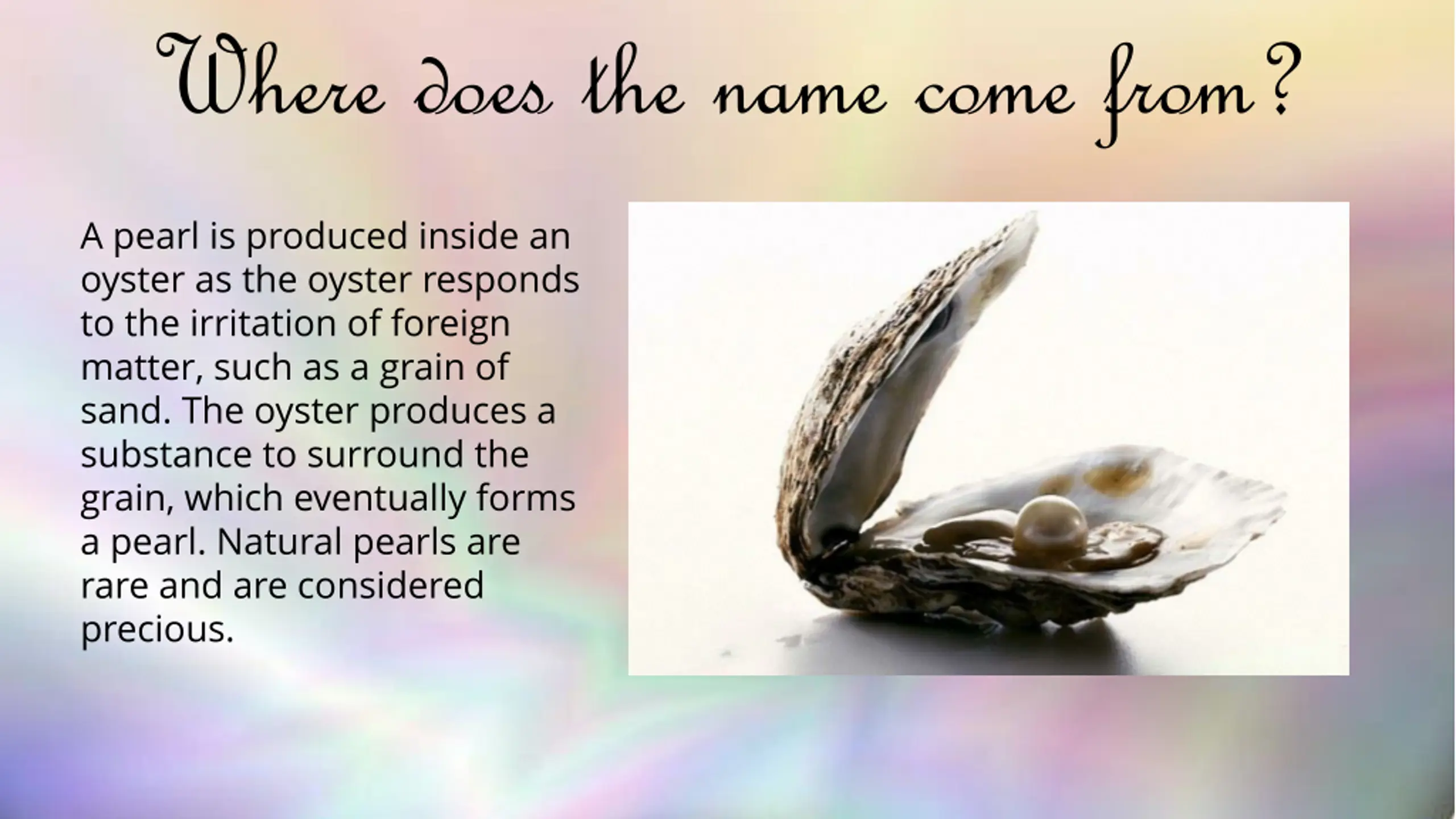 Where does the name come from?

A pearl is produced inside an oyster as the oyster responds to the irritation of foreign matter, such as a grain of sand. The oyster produces a substance to surround the grain, which eventually forms a pearl. Natural pearls are rare and are considered precious.